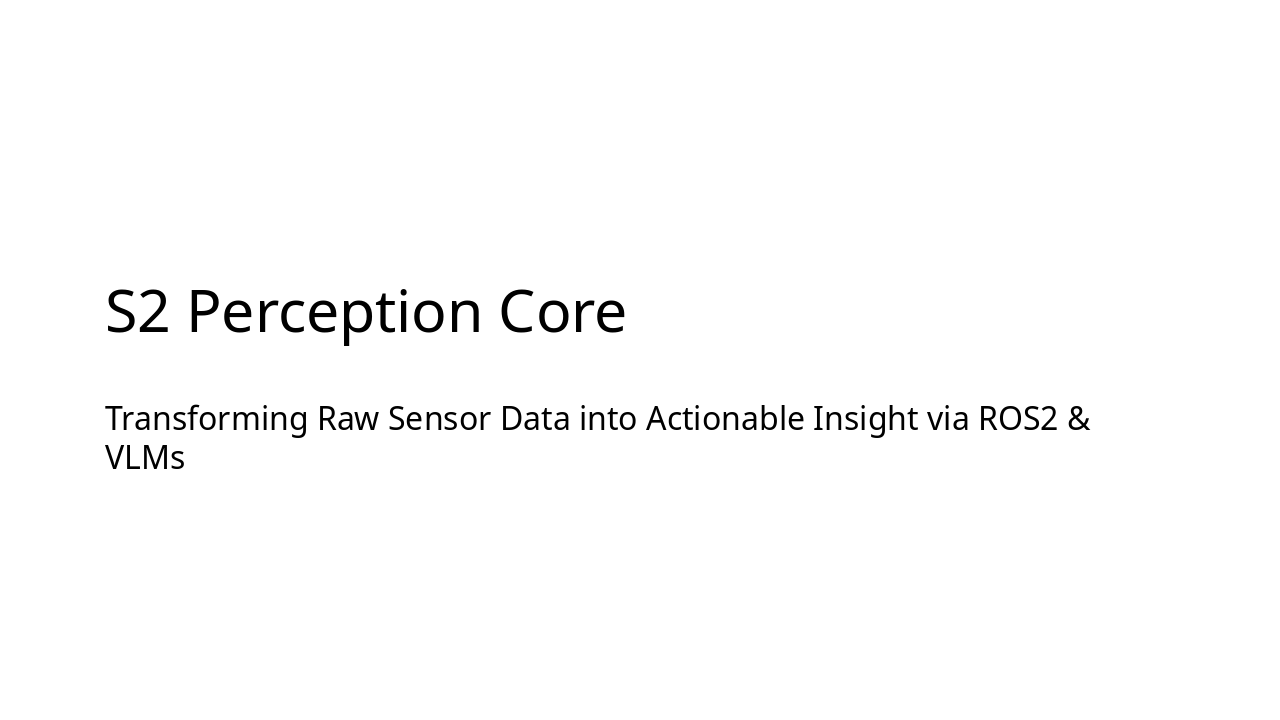 S2 Perception Core

Transforming Raw Sensor Data into Actionable Insight via ROS2 & VLMs